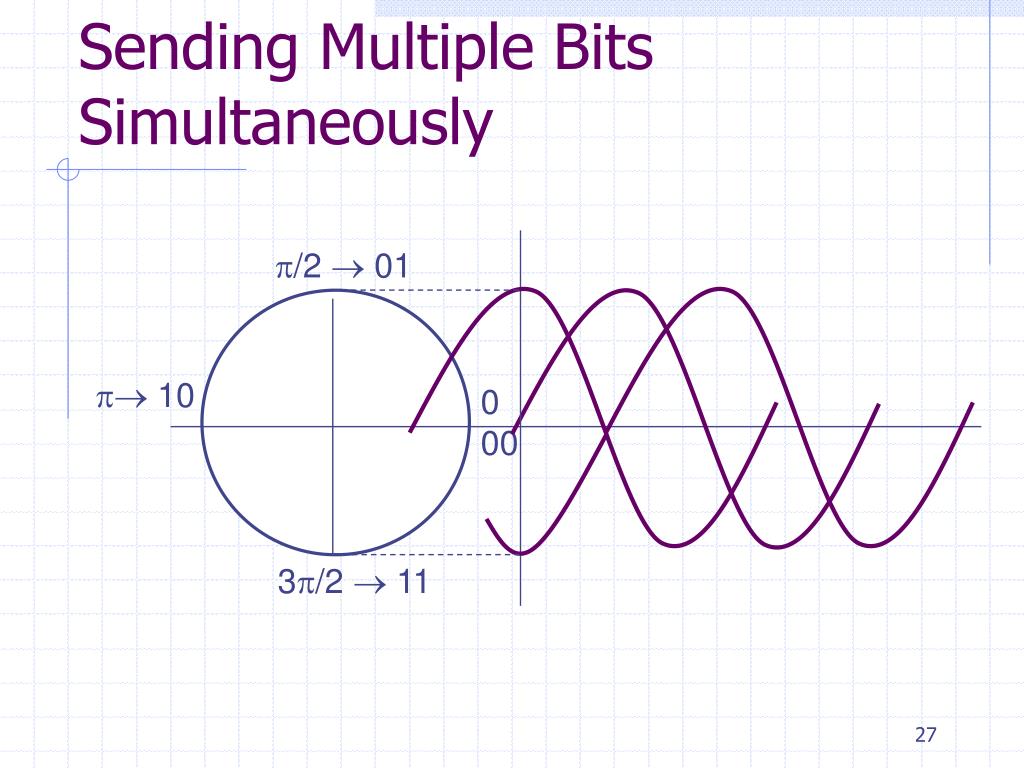 Sending Multiple Bits Simultaneously

$\pi/2 \rightarrow 01$

$\pi \rightarrow 10$

0
00

$3\pi/2 \rightarrow 11$

27